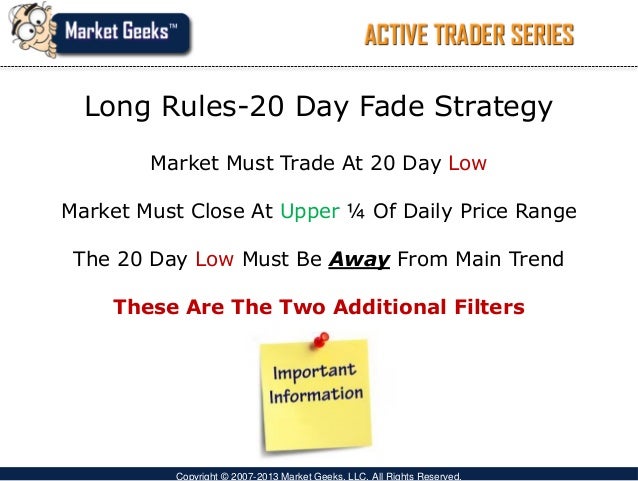 Market Geeks™

ACTIVE TRADER SERIES

Long Rules-20 Day Fade Strategy

Market Must Trade At 20 Day Low

Market Must Close At Upper ¼ Of Daily Price Range

The 20 Day Low Must Be Away From Main Trend

These Are The Two Additional Filters

Important Information

Copyright © 2007-2013 Market Geeks, LLC. All Rights Reserved.